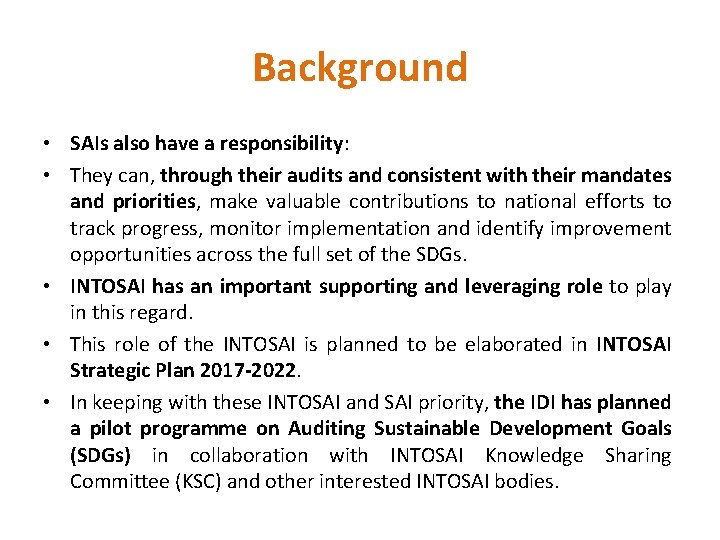 Background

• SAIs also have a responsibility:

• They can, through their audits and consistent with their mandates and priorities, make valuable contributions to national efforts to track progress, monitor implementation and identify improvement opportunities across the full set of the SDGs.

• INTOSAI has an important supporting and leveraging role to play in this regard.

• This role of the INTOSAI is planned to be elaborated in INTOSAI Strategic Plan 2017-2022.

• In keeping with these INTOSAI and SAI priority, the IDI has planned a pilot programme on Auditing Sustainable Development Goals (SDGs) in collaboration with INTOSAI Knowledge Sharing Committee (KSC) and other interested INTOSAI bodies.